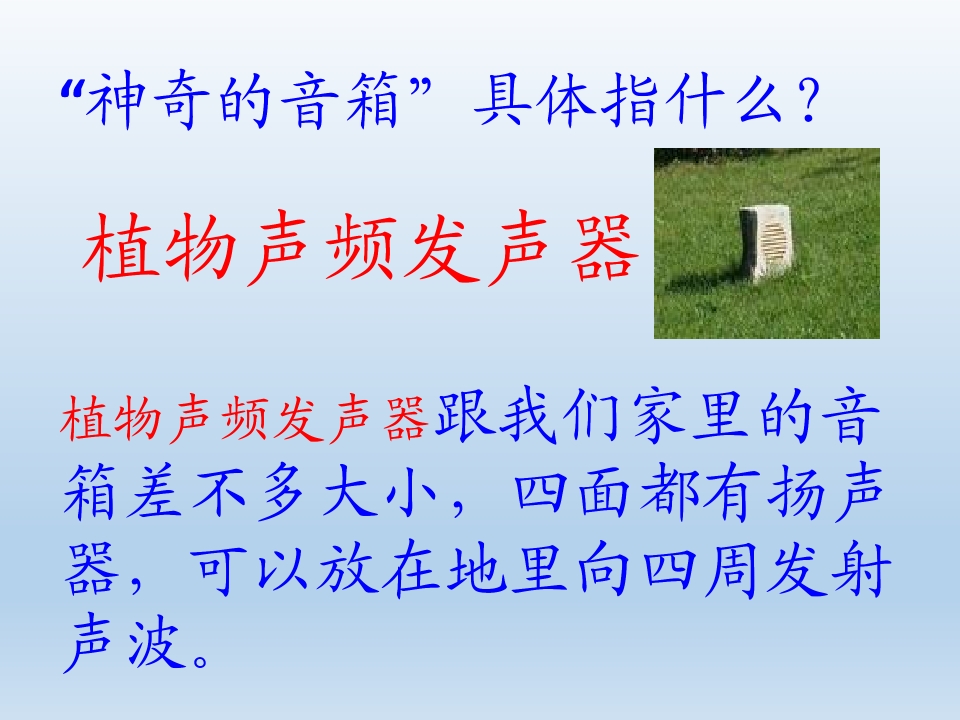 “神奇的音箱”具体指什么？

植物声频发声器

植物声频发声器跟我们家里的音箱差不多大小，四面都有扬声器，可以放在地里向四周发射声波。